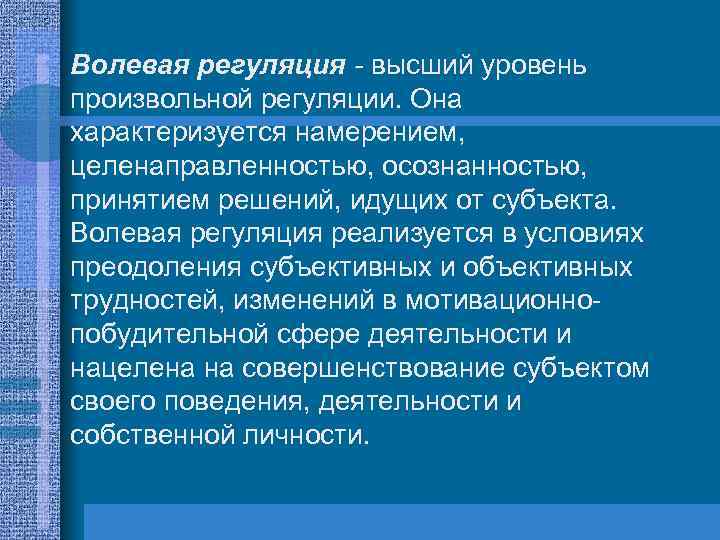 Волевая регуляция - высший уровень произвольной регуляции. Она характеризуется намерением, целенаправленностью, осознанностью, принятием решений, идущих от субъекта. Волевая регуляция реализуется в условиях преодоления субъективных и объективных трудностей, изменений в мотивационно-побудительной сфере деятельности и нацелена на совершенствование субъектом своего поведения, деятельности и собственной личности.